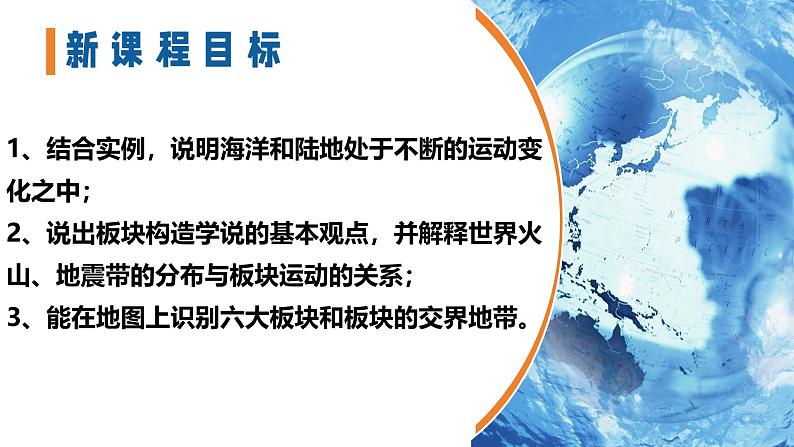 新课程目标

1、结合实例，说明海洋和陆地处于不断的运动变化之中；

2、说出板块构造学说的基本观点，并解释世界火山、地震带的分布与板块运动的关系；

3、能在地图上识别六大板块和板块的交界地带。

NORTH PACIFIC